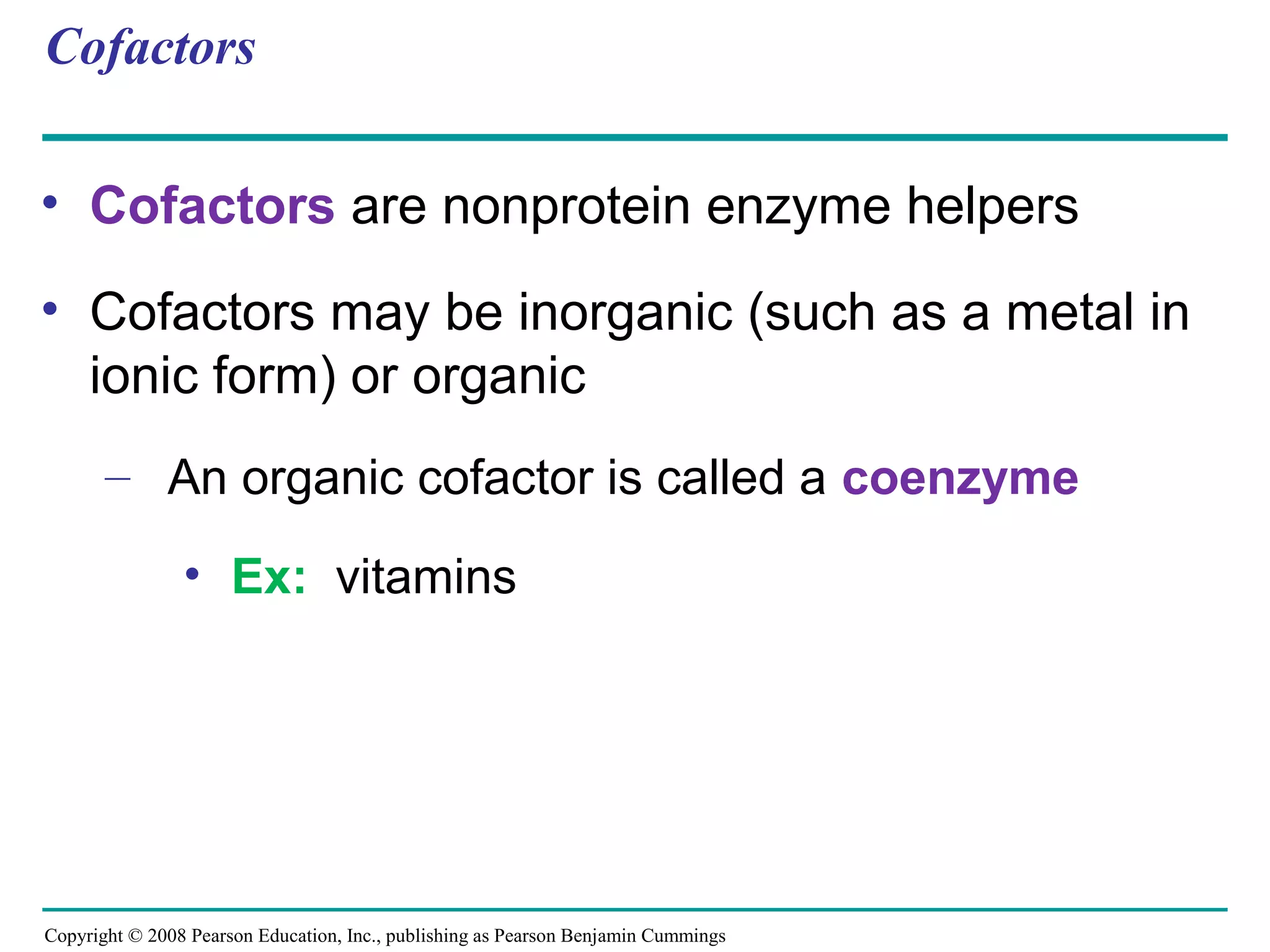 Cofactors

• Cofactors are nonprotein enzyme helpers

• Cofactors may be inorganic (such as a metal in ionic form) or organic

– An organic cofactor is called a coenzyme

• Ex: vitamins

Copyright © 2008 Pearson Education, Inc., publishing as Pearson Benjamin Cummings